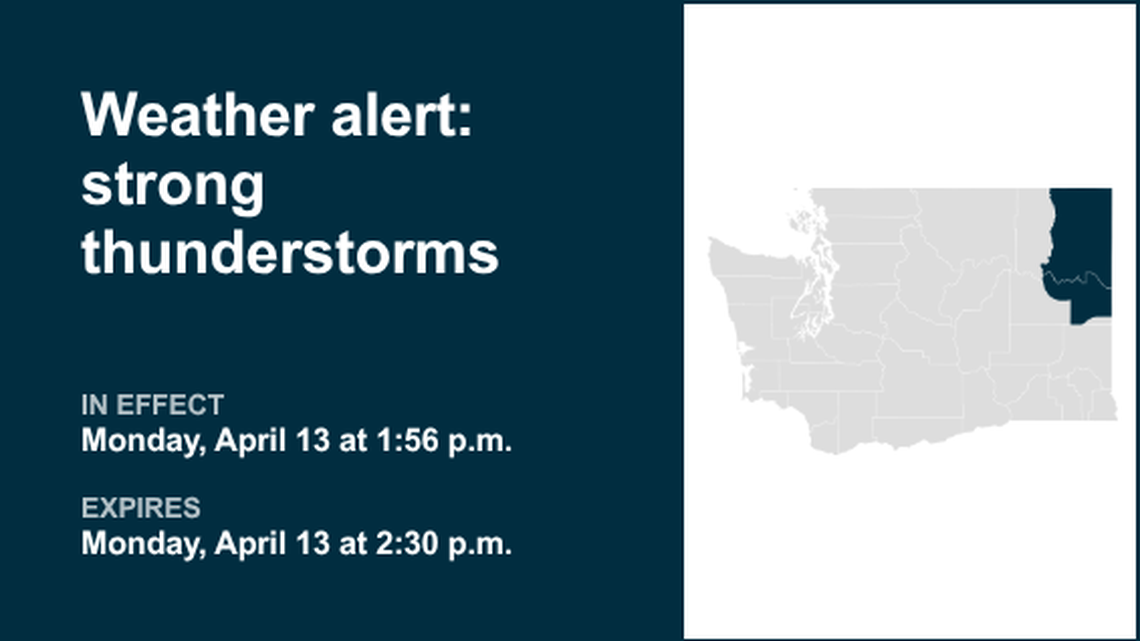 Weather alert: strong thunderstorms

IN EFFECT
Monday, April 13 at 1:56 p.m.

EXPIRES
Monday, April 13 at 2:30 p.m.